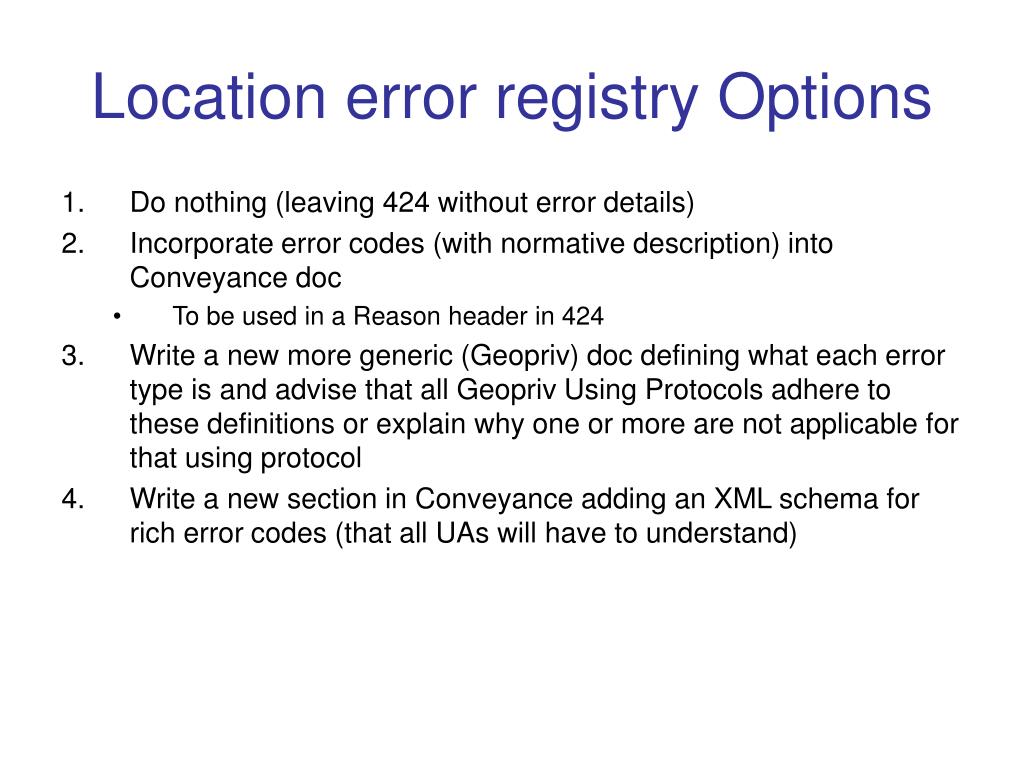 Location error registry Options

1. Do nothing (leaving 424 without error details)
2. Incorporate error codes (with normative description) into Conveyance doc
   • To be used in a Reason header in 424
3. Write a new more generic (Geopriv) doc defining what each error type is and advise that all Geopriv Using Protocols adhere to these definitions or explain why one or more are not applicable for that using protocol
4. Write a new section in Conveyance adding an XML schema for rich error codes (that all UAs will have to understand)